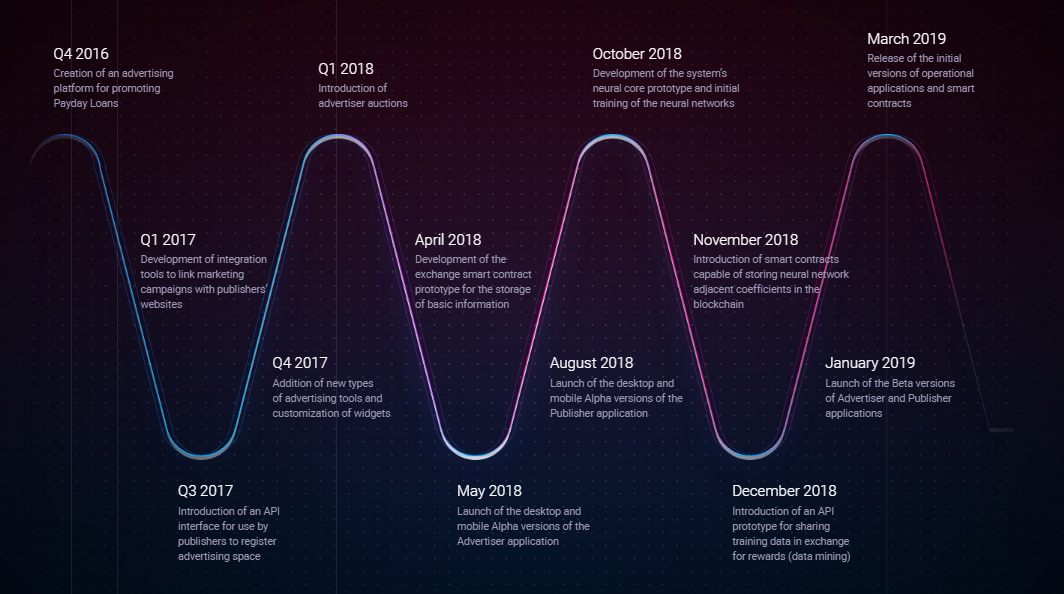 Q4 2016
Creation of an advertising platform for promoting Payday Loans

Q1 2017
Development of integration tools to link marketing campaigns with publishers' websites

Q3 2017
Introduction of an API interface for use by publishers to register advertising space

Q4 2017
Addition of new types of advertising tools and customization of widgets

Q1 2018
Introduction of advertiser auctions

April 2018
Development of the exchange smart contract prototype for the storage of basic information

May 2018
Launch of the desktop and mobile Alpha versions of the Advertiser application

August 2018
Launch of the desktop and mobile Alpha versions of the Publisher application

October 2018
Development of the system's neural core prototype and initial training of the neural networks

November 2018
Introduction of smart contracts capable of storing neural network adjacent coefficients in the blockchain

December 2018
Introduction of an API prototype for sharing training data in exchange for rewards (data mining)

January 2019
Launch of the Beta versions of Advertiser and Publisher applications

March 2019
Release of the initial versions of operational applications and smart contracts